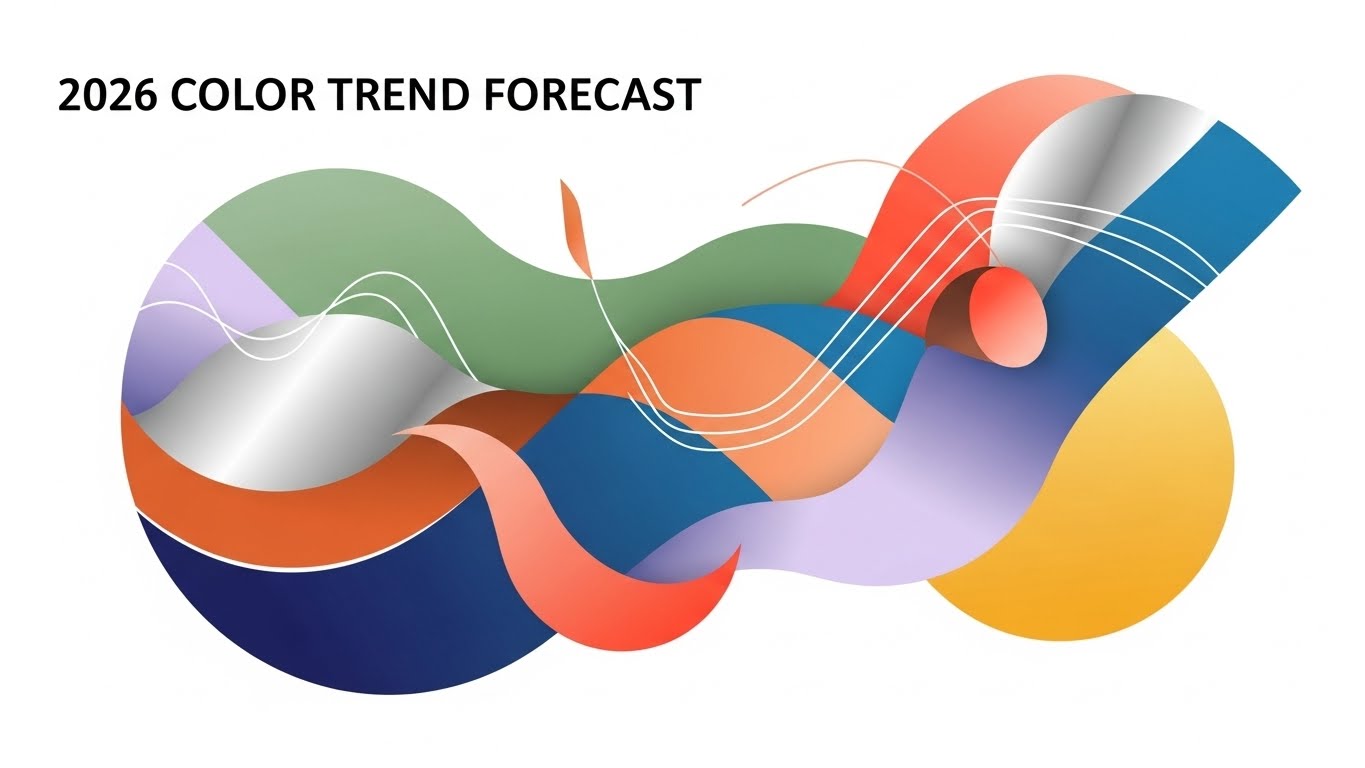 2026 COLOR TREND FORECAST